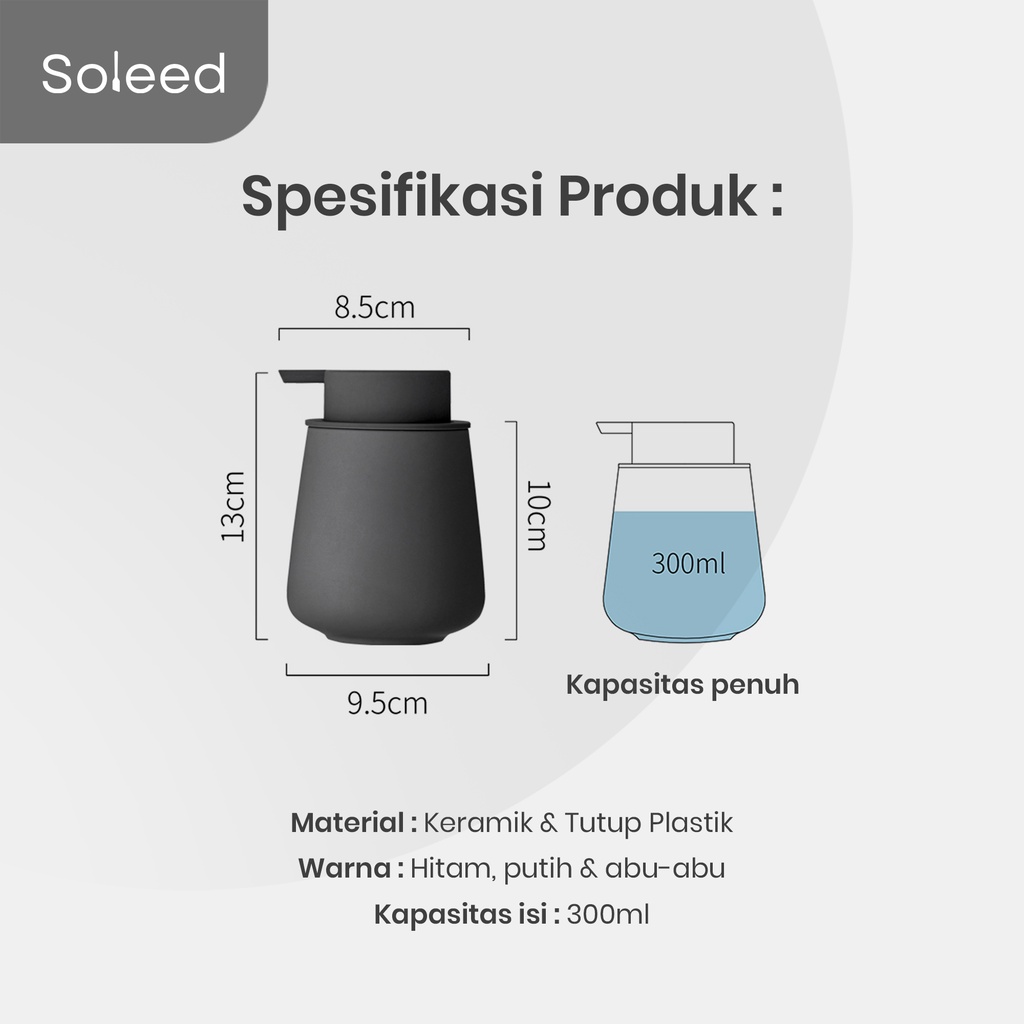 Soleed

Spesifikasi Produk :

8.5cm

13cm

10cm

9.5cm

300ml

Kapasitas penuh

Material : Keramik & Tutup Plastik

Warna : Hitam, putih & abu-abu

Kapasitas isi : 300ml